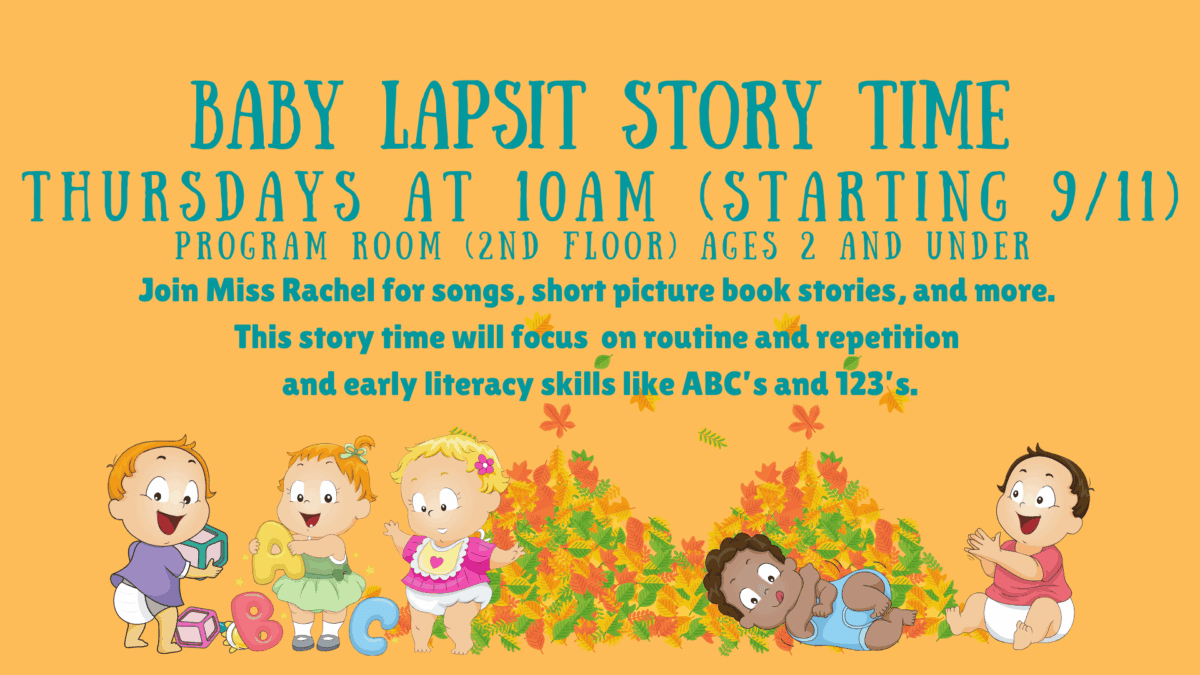 BABY LAPSIT STORY TIME
THURSDAYS AT 10AM (STARTING 9/11)
PROGRAM ROOM (2ND FLOOR) AGES 2 AND UNDER

Join Miss Rachel for songs, short picture book stories, and more. This story time will focus on routine and repetition and early literacy skills like ABC's and 123's.

A B C